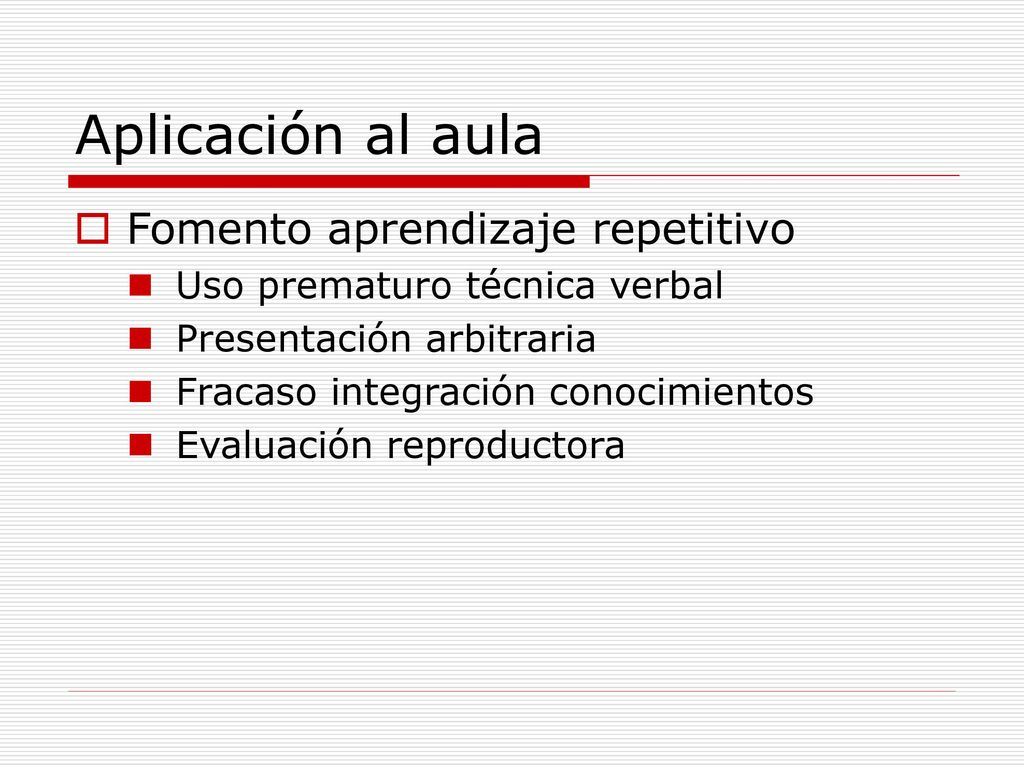 Aplicación al aula

Fomento aprendizaje repetitivo

Uso prematuro técnica verbal

Presentación arbitraria

Fracaso integración conocimientos

Evaluación reproductora